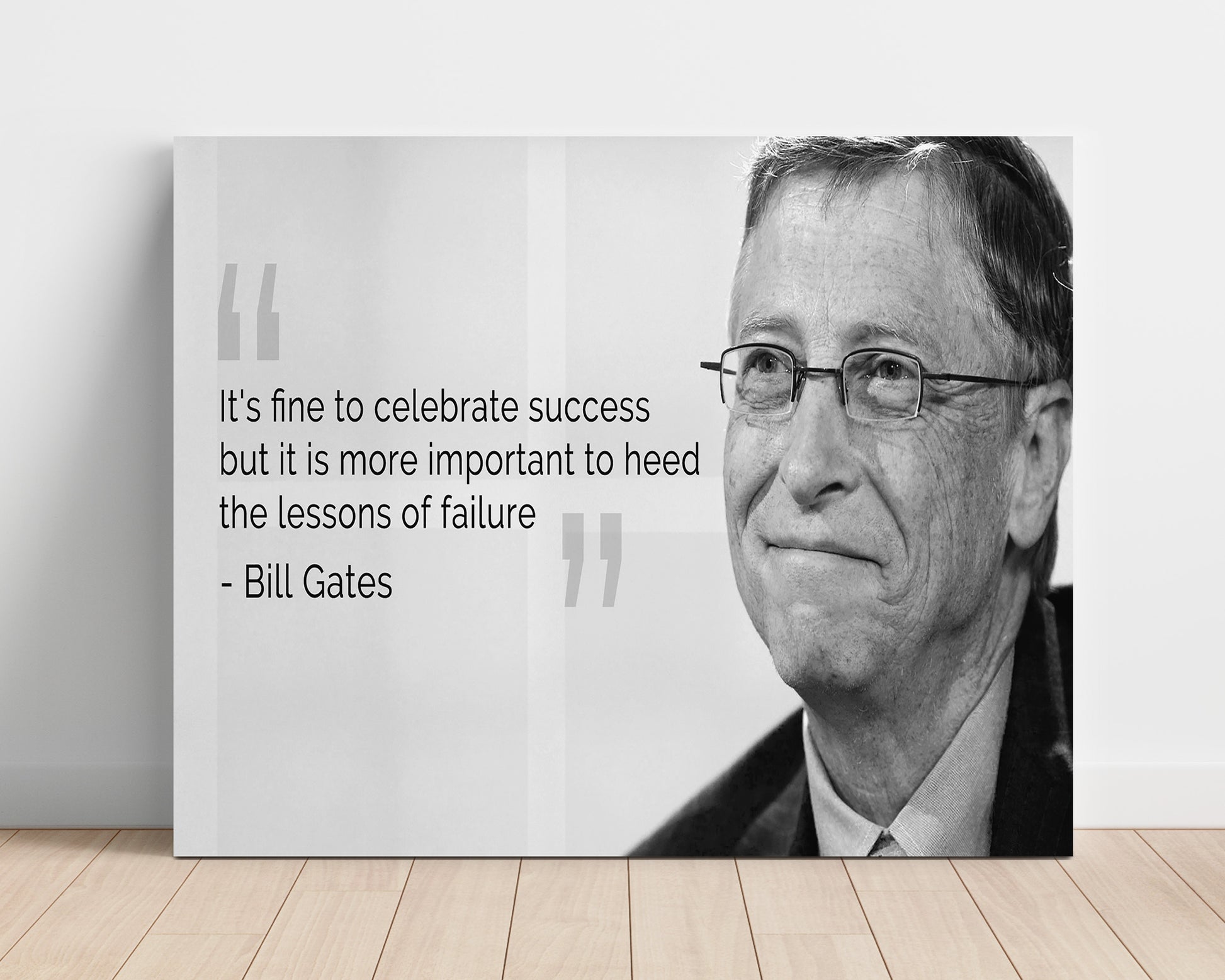 “

It's fine to celebrate success but it is more important to heed the lessons of failure

”

- Bill Gates